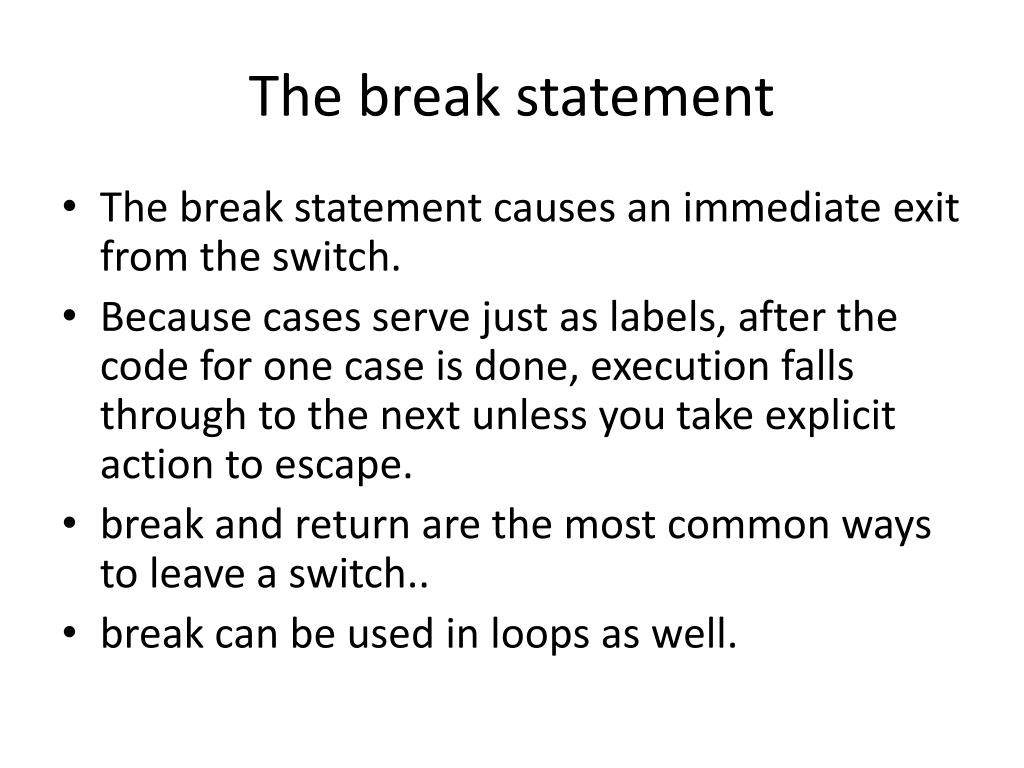 The break statement

• The break statement causes an immediate exit from the switch.
• Because cases serve just as labels, after the code for one case is done, execution falls through to the next unless you take explicit action to escape.
• break and return are the most common ways to leave a switch..
• break can be used in loops as well.